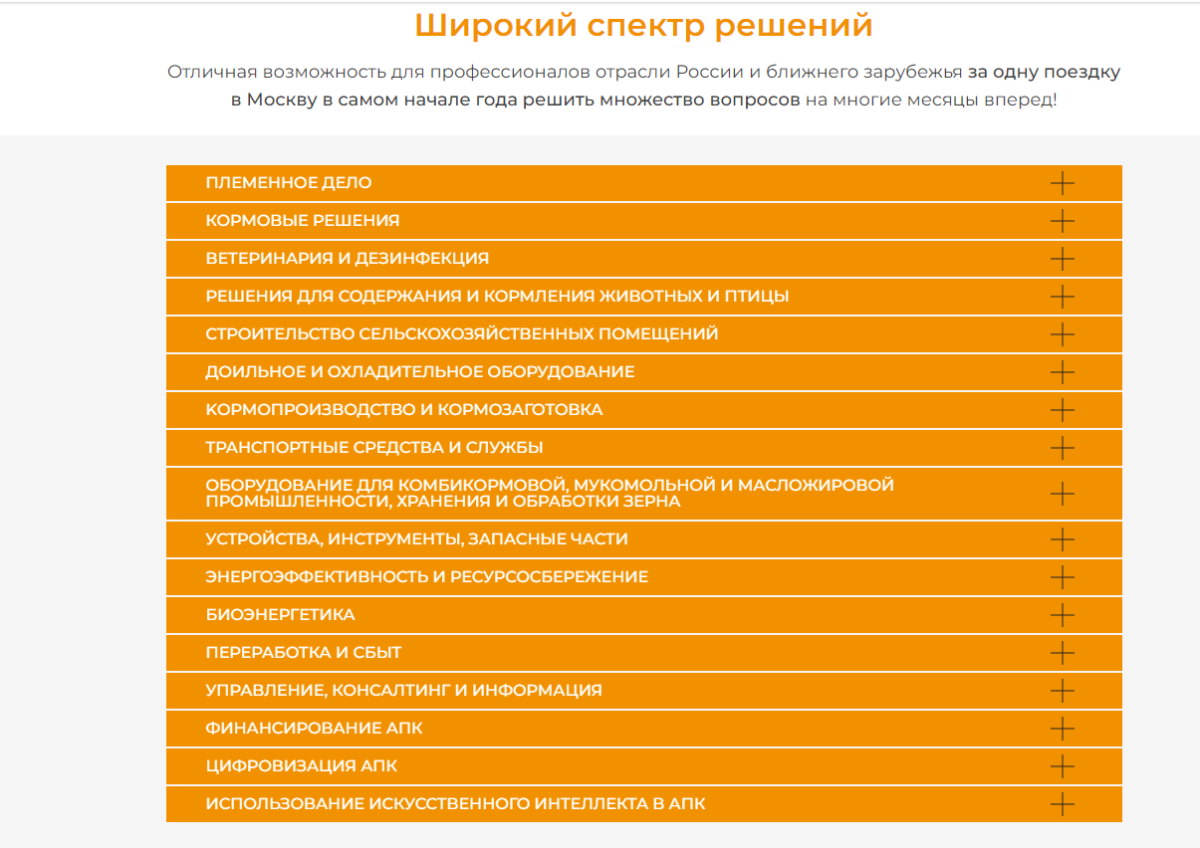 Широкий спектр решений

Отличная возможность для профессионалов отрасли России и ближнего зарубежья за одну поездку в Москву в самом начале года решить множество вопросов на многие месяцы вперед!

ПЛЕМЕННОЕ ДЕЛО +
КОРМОВЫЕ РЕШЕНИЯ +
ВЕТЕРИНАРИЯ И ДЕЗИНФЕКЦИЯ +
РЕШЕНИЯ ДЛЯ СОДЕРЖАНИЯ И КОРМЛЕНИЯ ЖИВОТНЫХ И ПТИЦЫ +
СТРОИТЕЛЬСТВО СЕЛЬСКОХОЗЯЙСТВЕННЫХ ПОМЕЩЕНИЙ +
ДОИЛЬНОЕ И ОХЛАДИТЕЛЬНОЕ ОБОРУДОВАНИЕ +
КОРМОПРОИЗВОДСТВО И КОРМОЗАГОТОВКА +
ТРАНСПОРТНЫЕ СРЕДСТВА И СЛУЖБЫ +
ОБОРУДОВАНИЕ ДЛЯ КОМБИКОРМОВОЙ, МУКОМОЛЬНОЙ И МАСЛОЖИРОВОЙ ПРОМЫШЛЕННОСТИ, ХРАНЕНИЯ И ОБРАБОТКИ ЗЕРНА +
УСТРОЙСТВА, ИНСТРУМЕНТЫ, ЗАПАСНЫЕ ЧАСТИ +
ЭНЕРГОЭФФЕКТИВНОСТЬ И РЕСУРСОСБЕРЕЖЕНИЕ +
БИОЭНЕРГЕТИКА +
ПЕРЕРАБОТКА И СБЫТ +
УПРАВЛЕНИЕ, КОНСАЛТИНГ И ИНФОРМАЦИЯ +
ФИНАНСИРОВАНИЕ АПК +
ЦИФРОВИЗАЦИЯ АПК +
ИСПОЛЬЗОВАНИЕ ИСКУССТВЕННОГО ИНТЕЛЛЕКТА В АПК +